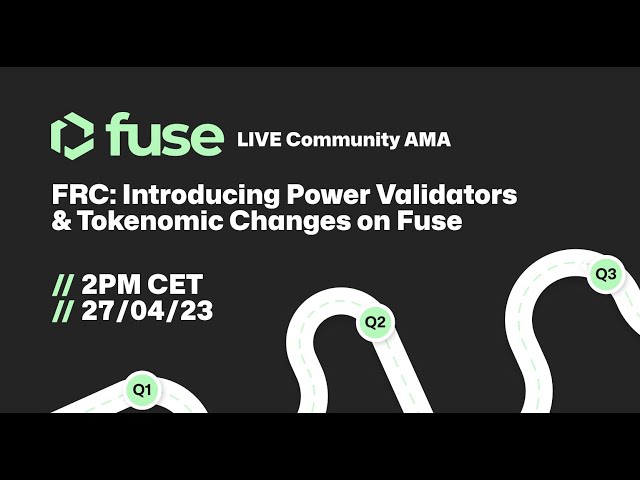 fuse LIVE Community AMA

FRC: Introducing Power Validators & Tokenomic Changes on Fuse

// 2PM CET
// 27/04/23

Q1
Q2
Q3